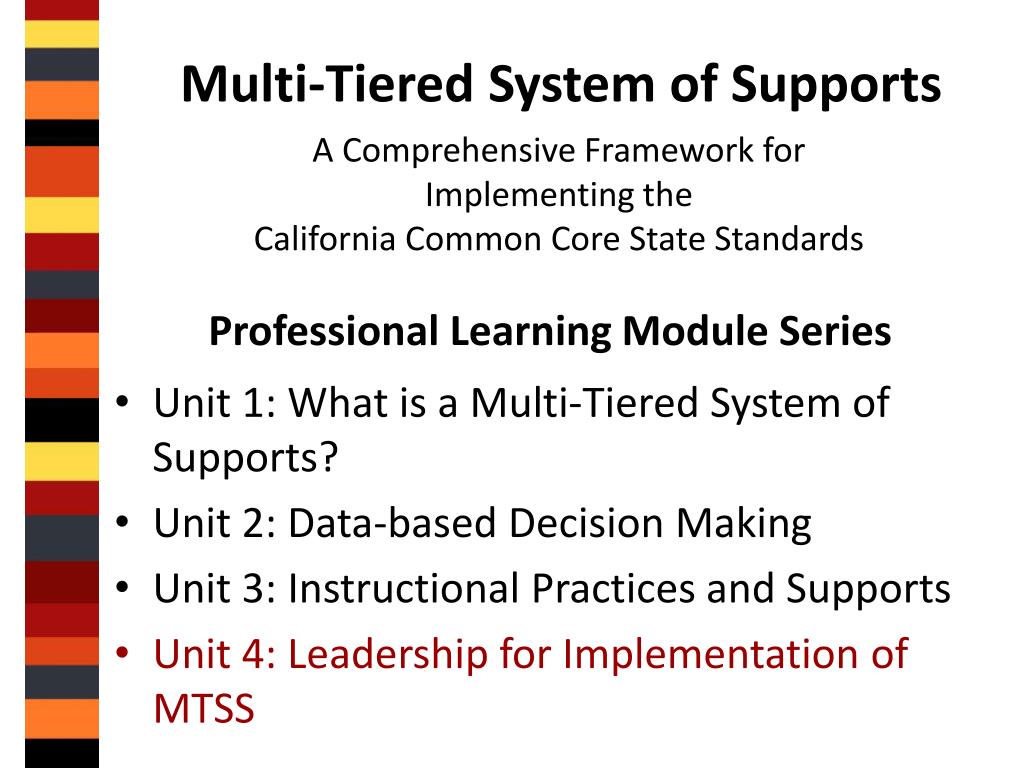 Multi-Tiered System of Supports

A Comprehensive Framework for Implementing the California Common Core State Standards

Professional Learning Module Series

• Unit 1: What is a Multi-Tiered System of Supports?
• Unit 2: Data-based Decision Making
• Unit 3: Instructional Practices and Supports
• Unit 4: Leadership for Implementation of MTSS